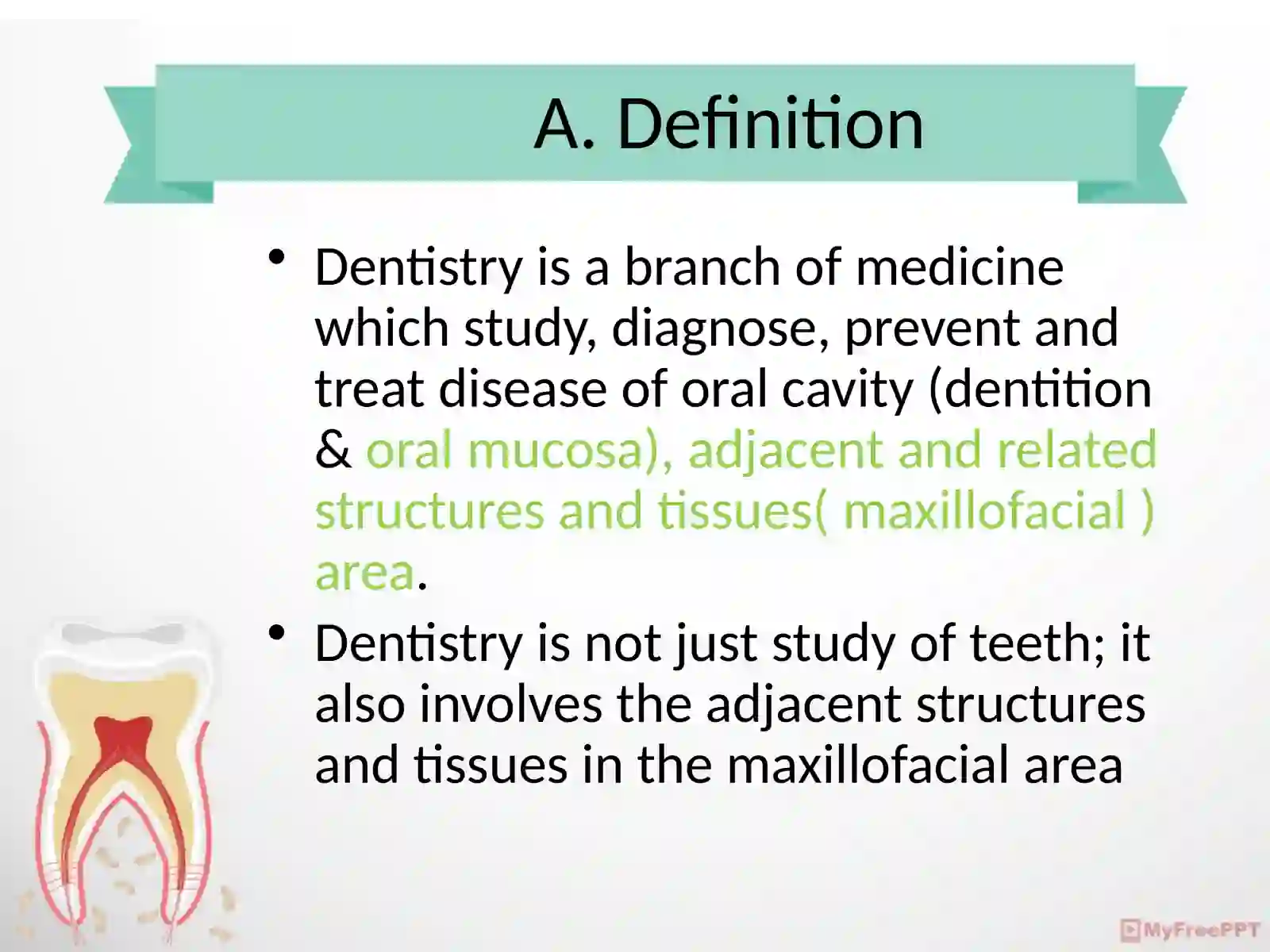 A. Definition

• Dentistry is a branch of medicine which study, diagnose, prevent and treat disease of oral cavity (dentition & oral mucosa), adjacent and related structures and tissues( maxillofacial ) area.

• Dentistry is not just study of teeth; it also involves the adjacent structures and tissues in the maxillofacial area

MyFreePPT